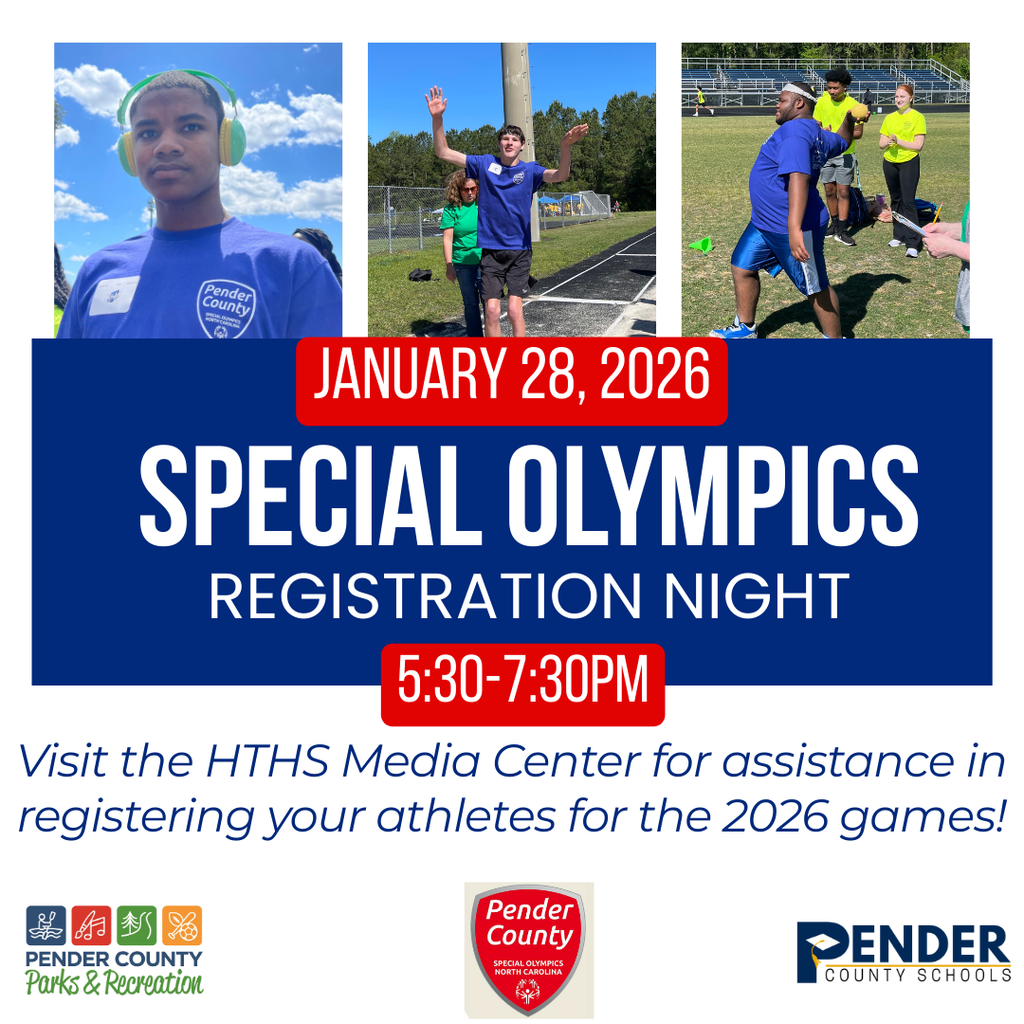 Pender County
SPECIAL OLYMPICS NORTH CAROLINA

JANUARY 28, 2026

SPECIAL OLYMPICS

REGISTRATION NIGHT

5:30-7:30PM

Visit the HTHS Media Center for assistance in registering your athletes for the 2026 games!

PENDER COUNTY
Parks & Recreation

Pender County
SPECIAL OLYMPICS NORTH CAROLINA

PENDER
COUNTY SCHOOLS